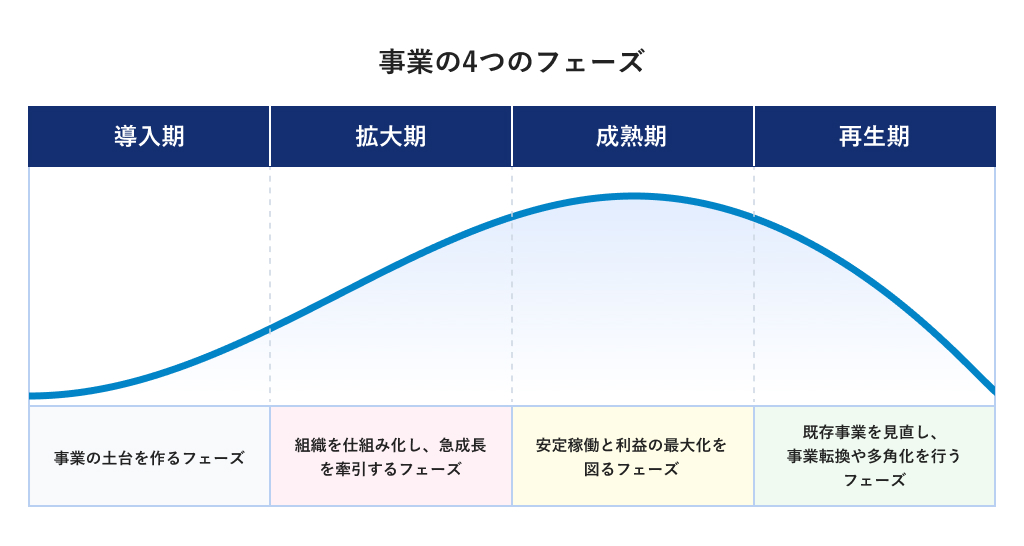 事業の4つのフェーズ

| 導入期 | 拡大期 | 成熟期 | 再生期 |
|---|---|---|---|
| 事業の土台を作るフェーズ | 組織を仕組み化し、急成長を牽引するフェーズ | 安定稼働と利益の最大化を図るフェーズ | 既存事業を見直し、事業転換や多角化を行うフェーズ |